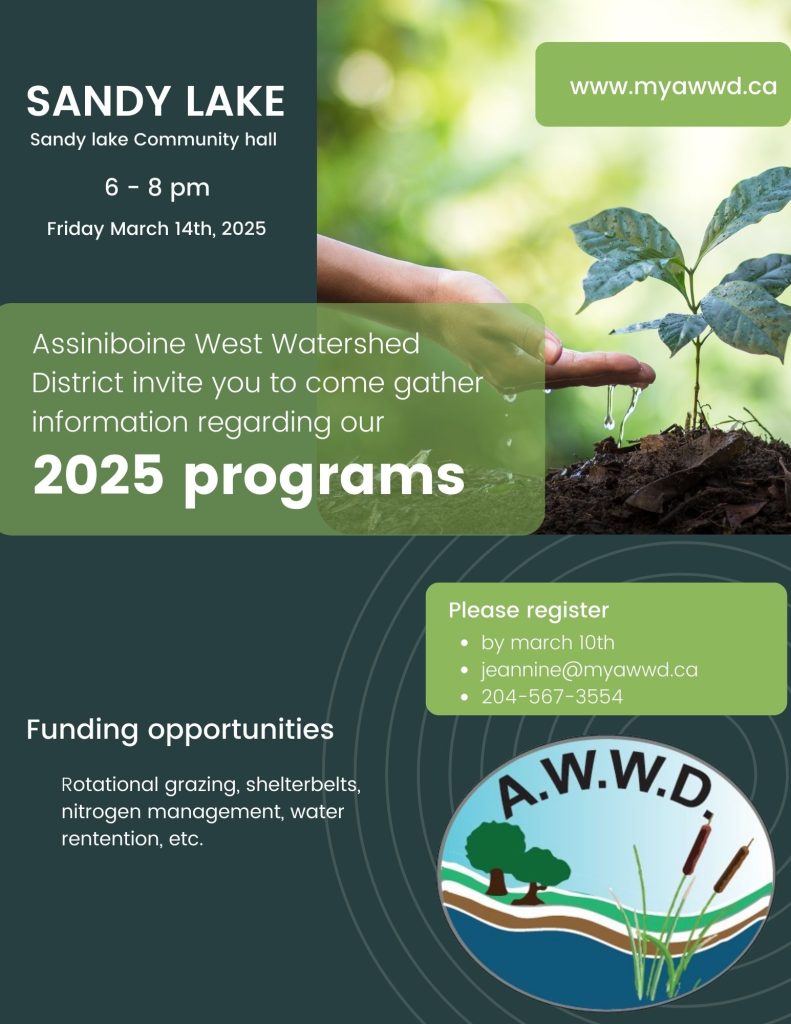 SANDY LAKE
Sandy lake Community hall

6 - 8 pm

Friday March 14th, 2025

www.myawwd.ca

Assiniboine West Watershed District invite you to come gather information regarding our

2025 programs

Please register
- by march 10th
- jeannine@myawwd.ca
- 204-567-3554

Funding opportunities

Rotational grazing, shelterbelts, nitrogen management, water rentention, etc.

A.W.W.D.